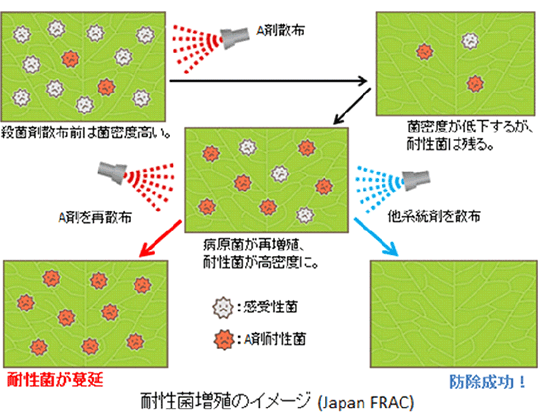 A剤散布

殺菌剤散布前は菌密度高い。

菌密度が低下するが、耐性菌は残る。

A剤を再散布

他系統剤を散布

病原菌が再増殖、耐性菌が高密度に。

:感受性菌

:A剤耐性菌

耐性菌が蔓延

防除成功！

耐性菌増殖のイメージ (Japan FRAC)